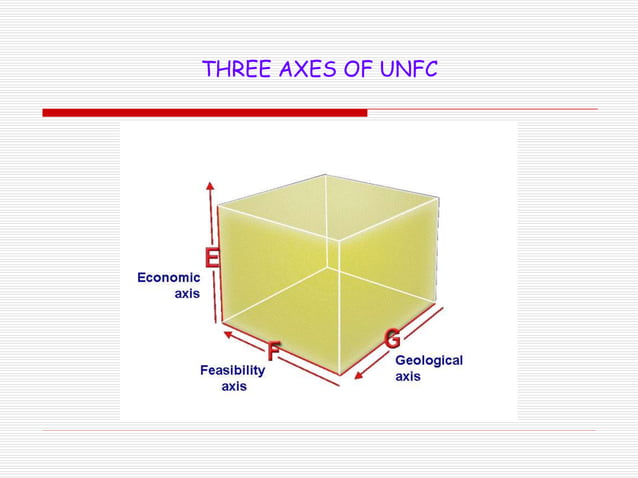 THREE AXES OF UNFC

E

Economic axis

F

Feasibility axis

G

Geological axis